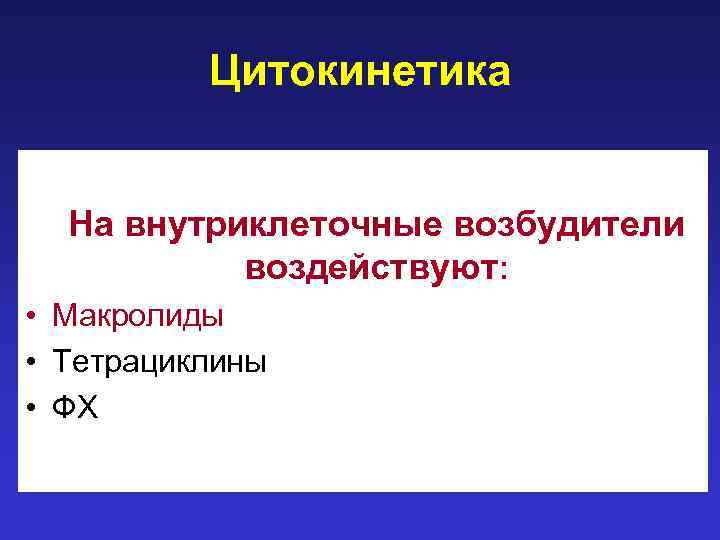 Цитокинетика

На внутриклеточные возбудители воздействуют:

• Макролиды
• Тетрациклины
• ФХ